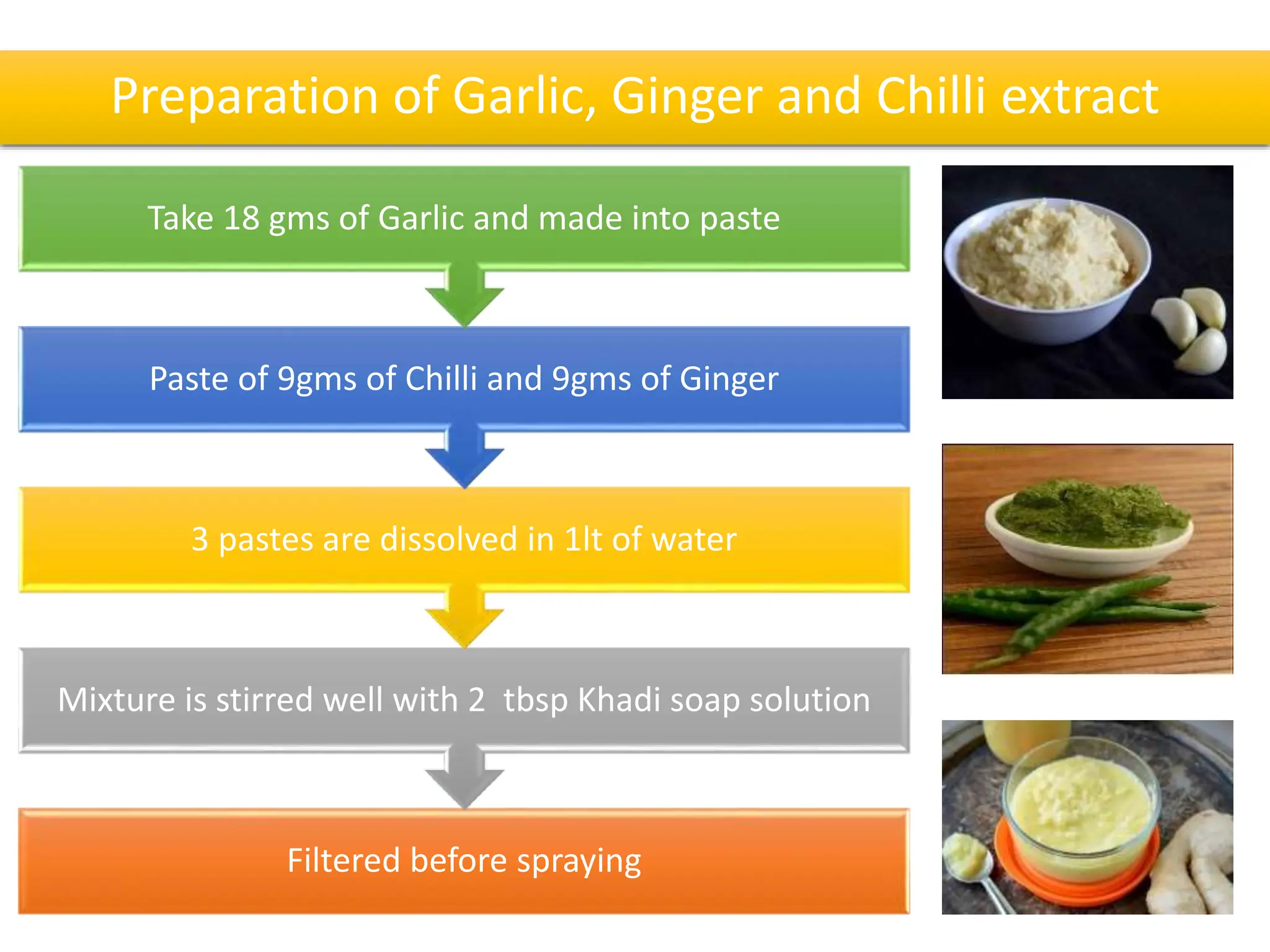 Preparation of Garlic, Ginger and Chilli extract

Take 18 gms of Garlic and made into paste

Paste of 9gms of Chilli and 9gms of Ginger

3 pastes are dissolved in 1lt of water

Mixture is stirred well with 2  tbsp Khadi soap solution

Filtered before spraying